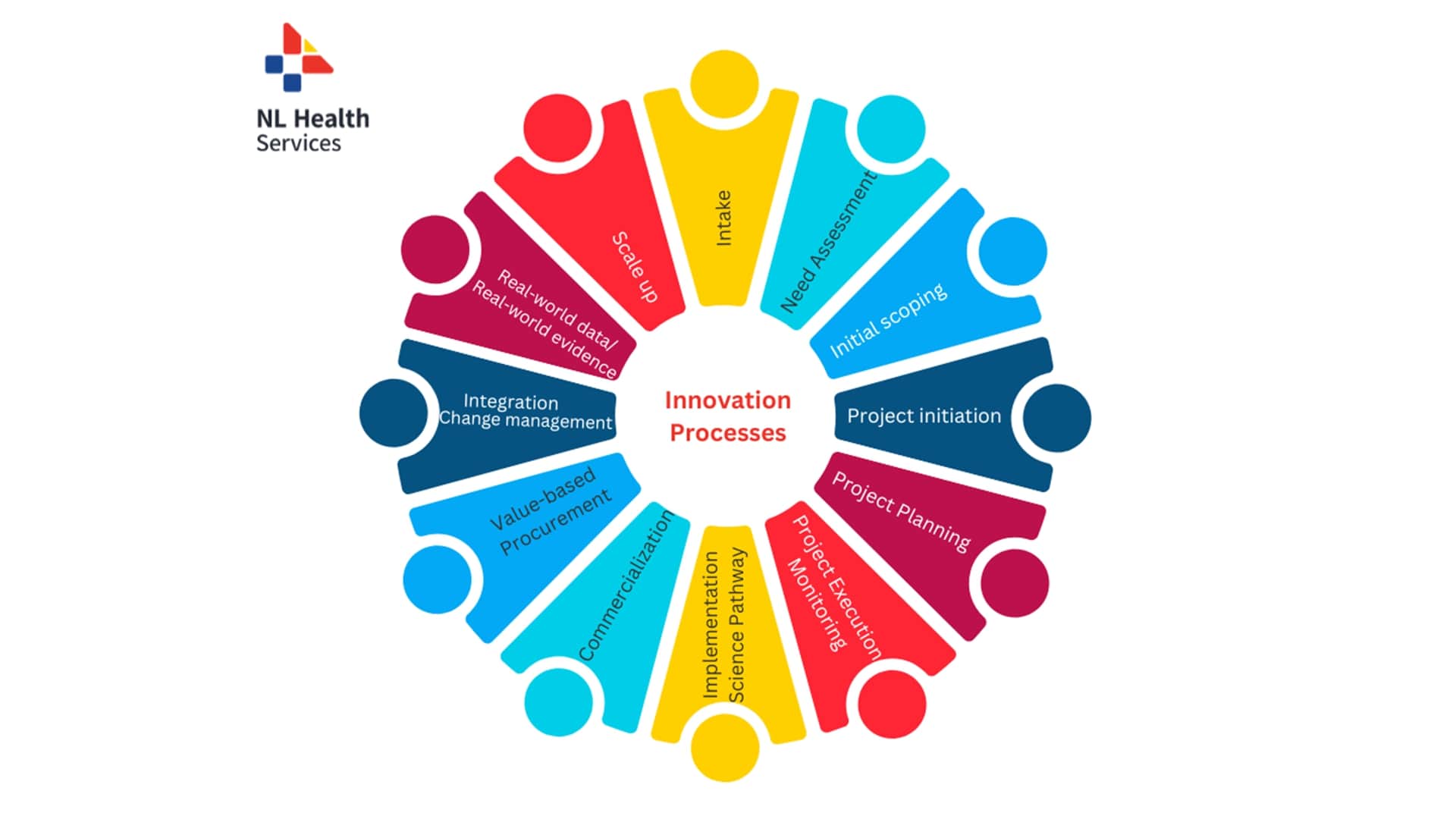 NL Health Services

Innovation Processes

Intake

Need Assessment

Initial scoping

Project initiation

Project Planning

Project Execution Monitoring

Implementation Science Pathway

Commercialization

Value-based Procurement

Integration Change management

Real-world data/ Real-world evidence

Scale up